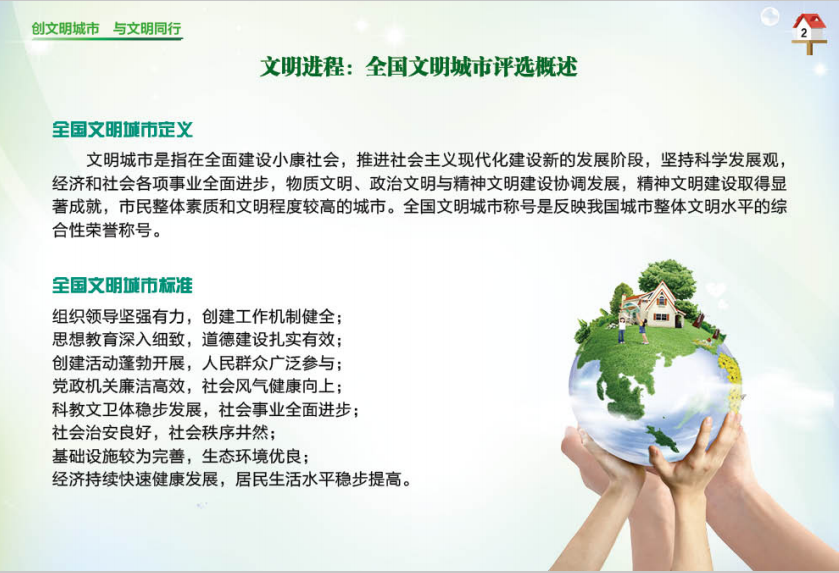 创文明城市　与文明同行

2

文明进程：全国文明城市评选概述

全国文明城市定义

文明城市是指在全面建设小康社会，推进社会主义现代化建设新的发展阶段，坚持科学发展观，经济和社会各项事业全面进步，物质文明、政治文明与精神文明建设协调发展，精神文明建设取得显著成就，市民整体素质和文明程度较高的城市。全国文明城市称号是反映我国城市整体文明水平的综合性荣誉称号。

全国文明城市标准

组织领导坚强有力，创建工作机制健全；
思想教育深入细致，道德建设扎实有效；
创建活动蓬勃开展，人民群众广泛参与；
党政机关廉洁高效，社会风气健康向上；
科教文卫体稳步发展，社会事业全面进步；
社会治安良好，社会秩序井然；
基础设施较为完善，生态环境优良；
经济持续快速健康发展，居民生活水平稳步提高。